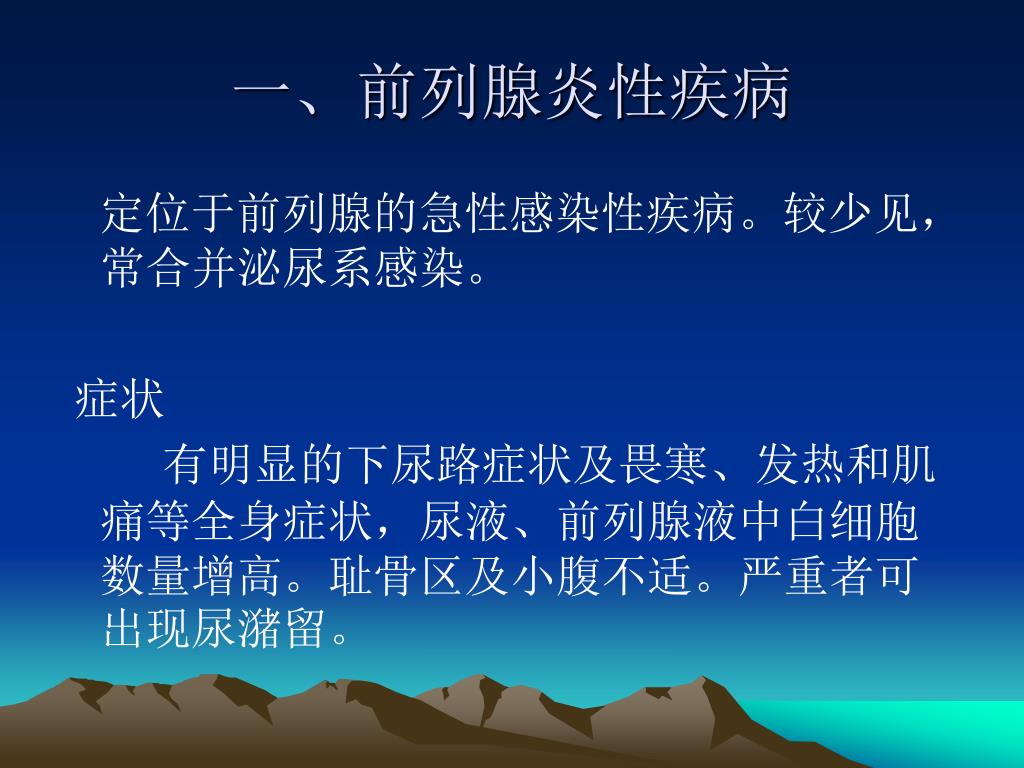 一、前列腺炎性疾病

定位于前列腺的急性感染性疾病。较少见，常合并泌尿系感染。

症状

有明显的下尿路症状及畏寒、发热和肌痛等全身症状，尿液、前列腺液中白细胞数量增高。耻骨区及小腹不适。严重者可出现尿潴留。